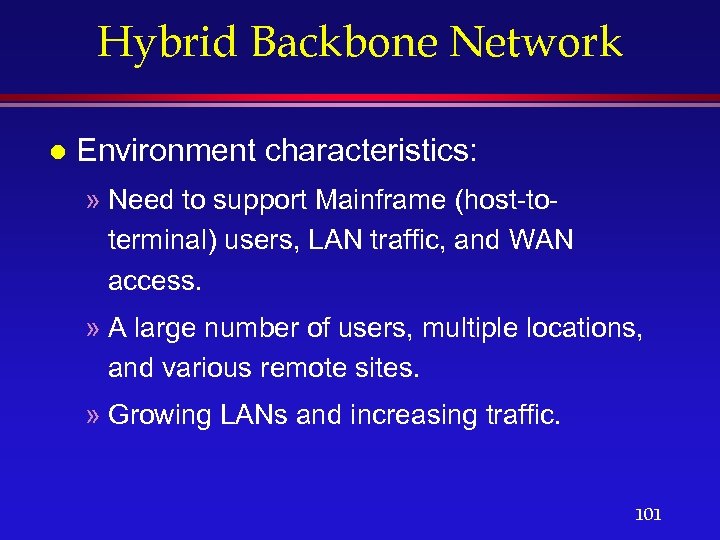 Hybrid Backbone Network

● Environment characteristics:

» Need to support Mainframe (host-to-terminal) users, LAN traffic, and WAN access.

» A large number of users, multiple locations, and various remote sites.

» Growing LANs and increasing traffic.

101